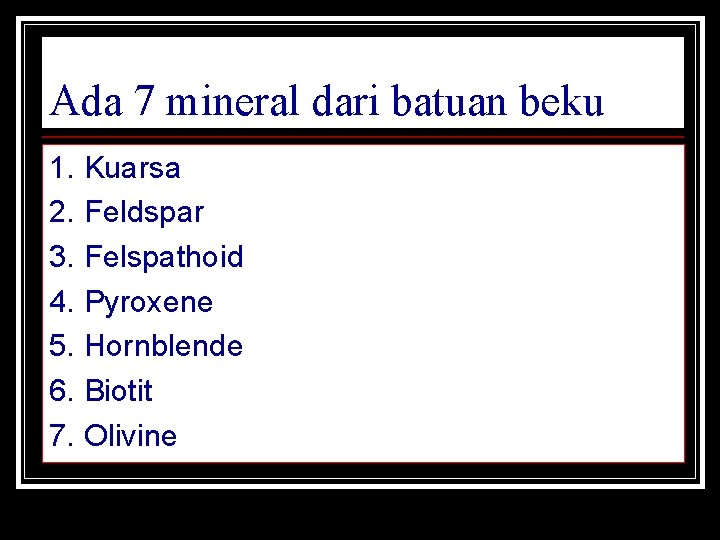 Ada 7 mineral dari batuan beku

1. Kuarsa
2. Feldspar
3. Felspathoid
4. Pyroxene
5. Hornblende
6. Biotit
7. Olivine